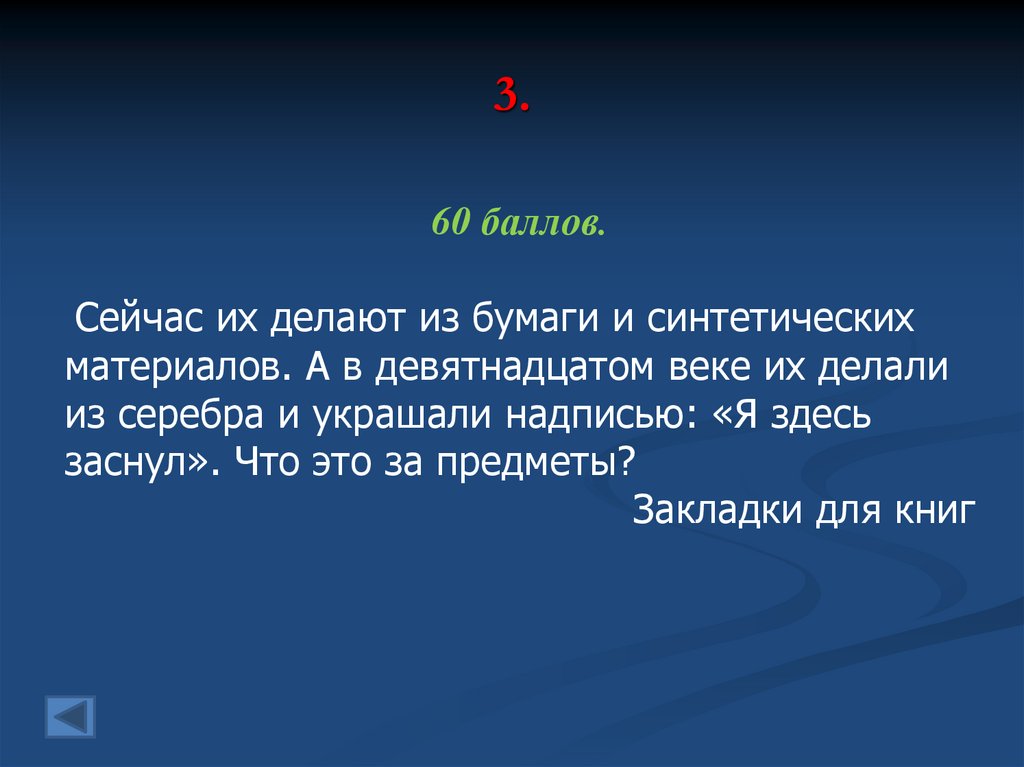 3.

60 баллов.

Сейчас их делают из бумаги и синтетических материалов. А в девятнадцатом веке их делали из серебра и украшали надписью: «Я здесь заснул». Что это за предметы?

Закладки для книг